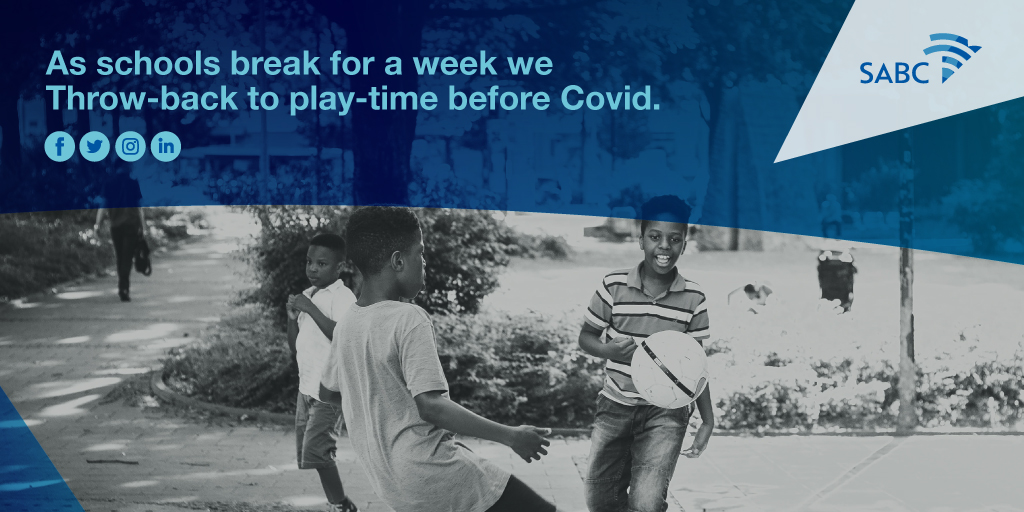 As schools break for a week we Throw-back to play-time before Covid.

SABC